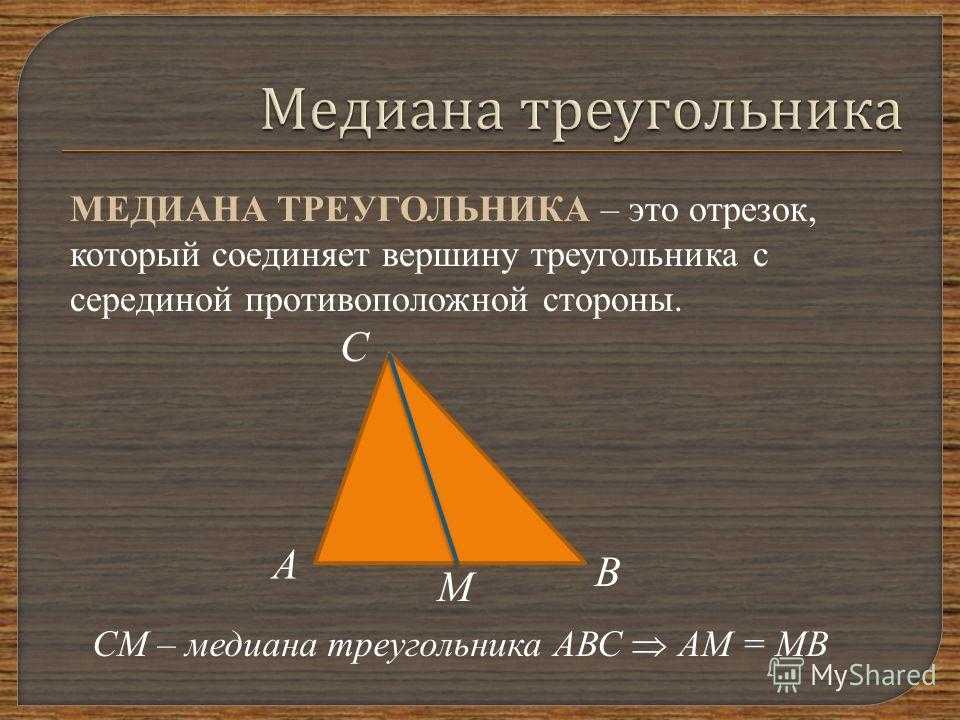 Медиана треугольника

МЕДИАНА ТРЕУГОЛЬНИКА – это отрезок, который соединяет вершину треугольника с серединой противоположной стороны.

C

A

M

B

CM – медиана треугольника ABC $\Rightarrow$ AM = MB

MyShared